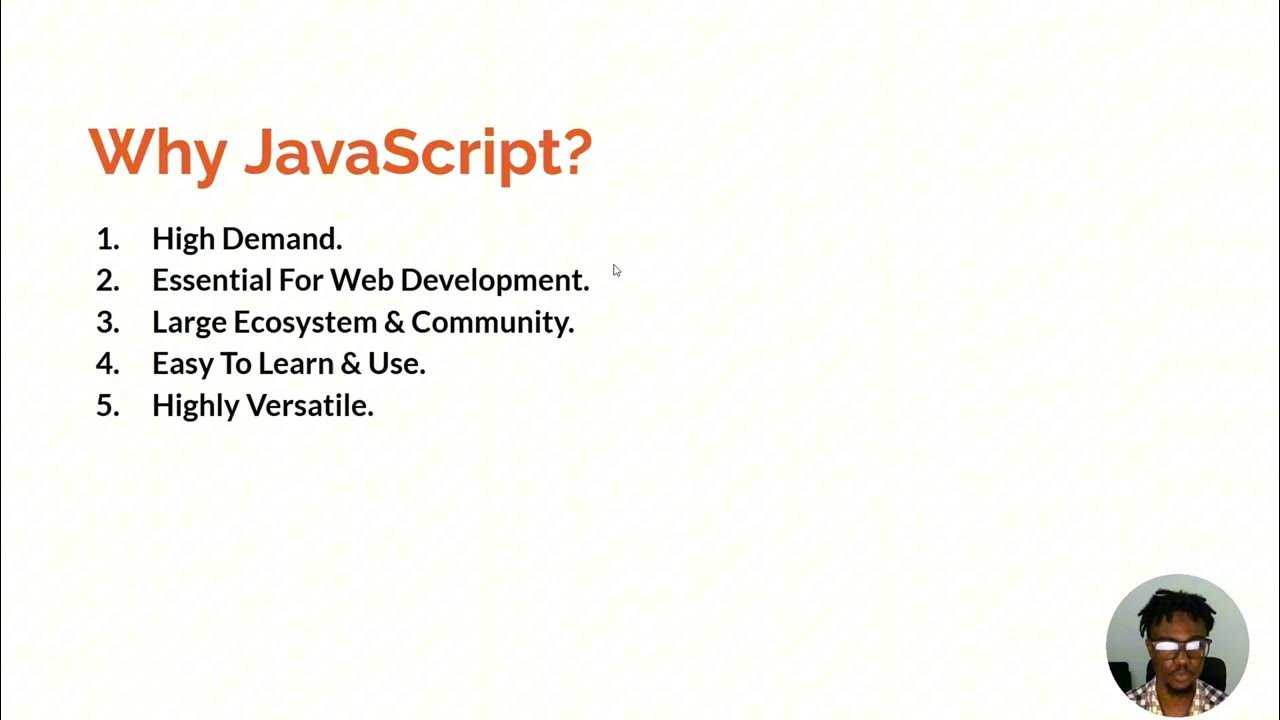 Why JavaScript?

1. High Demand.
2. Essential For Web Development.
3. Large Ecosystem & Community.
4. Easy To Learn & Use.
5. Highly Versatile.